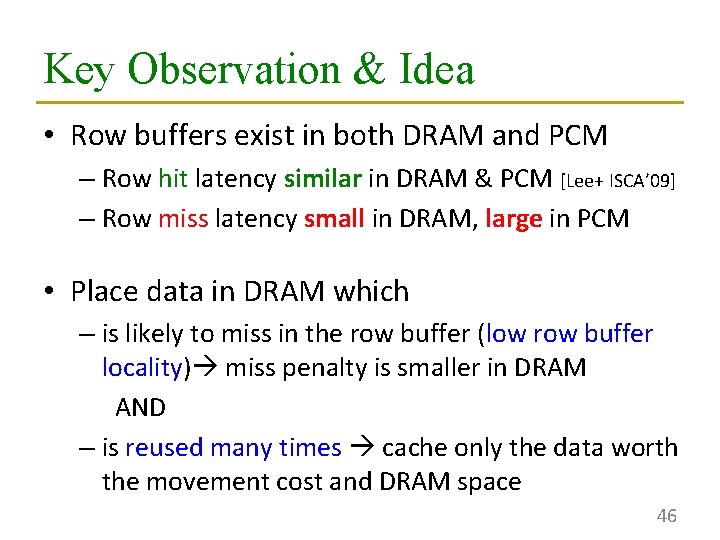 Key Observation & Idea

• Row buffers exist in both DRAM and PCM

– Row hit latency similar in DRAM & PCM [Lee+ ISCA'09]

– Row miss latency small in DRAM, large in PCM

• Place data in DRAM which

– is likely to miss in the row buffer (low row buffer locality)→ miss penalty is smaller in DRAM

AND

– is reused many times → cache only the data worth the movement cost and DRAM space

46